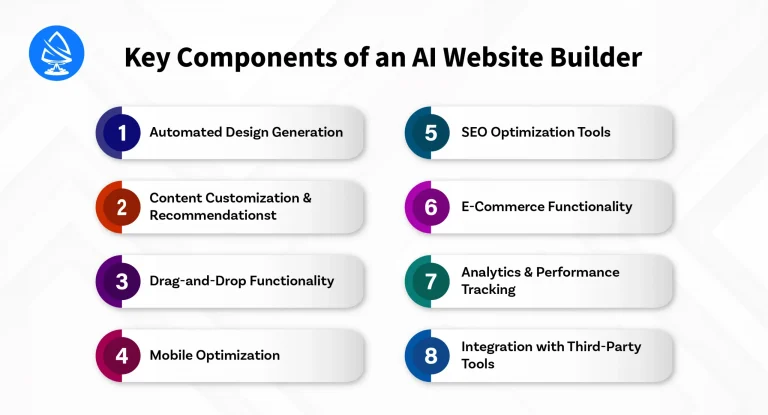 Key Components of an AI Website Builder

1 Automated Design Generation

2 Content Customization & Recommendationst

3 Drag-and-Drop Functionality

4 Mobile Optimization

5 SEO Optimization Tools

6 E-Commerce Functionality

7 Analytics & Performance Tracking

8 Integration with Third-Party Tools